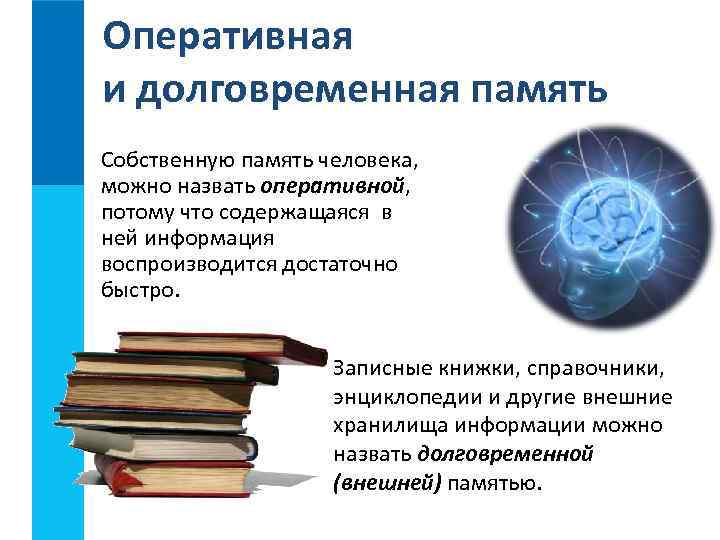 Оперативная и долговременная память

Собственную память человека, можно назвать оперативной, потому что содержащаяся в ней информация воспроизводится достаточно быстро.

Записные книжки, справочники, энциклопедии и другие внешние хранилища информации можно назвать долговременной (внешней) памятью.